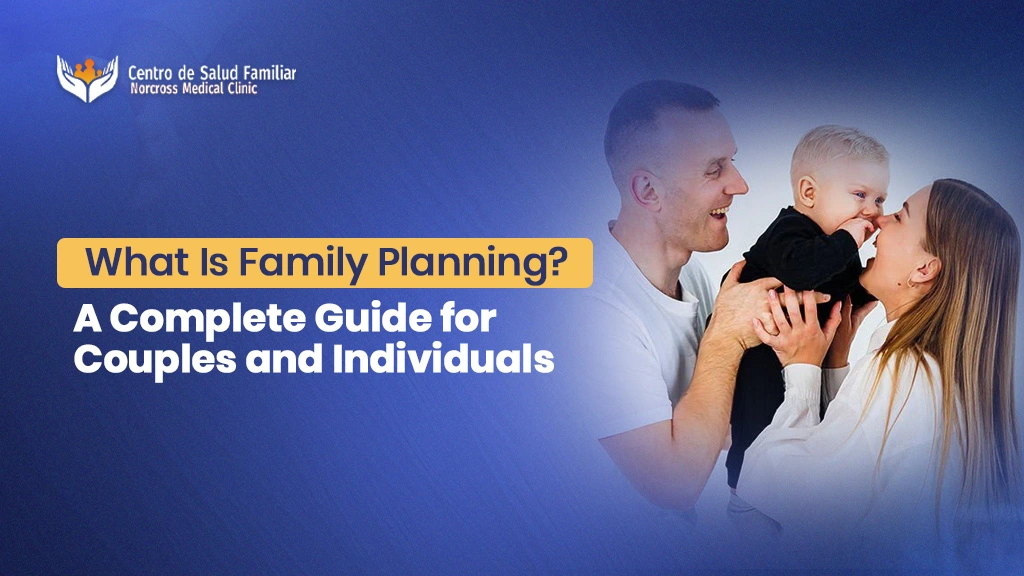 Centro de Salud Familiar
Norcross Medical Clinic

What Is Family Planning?
A Complete Guide for Couples and Individuals